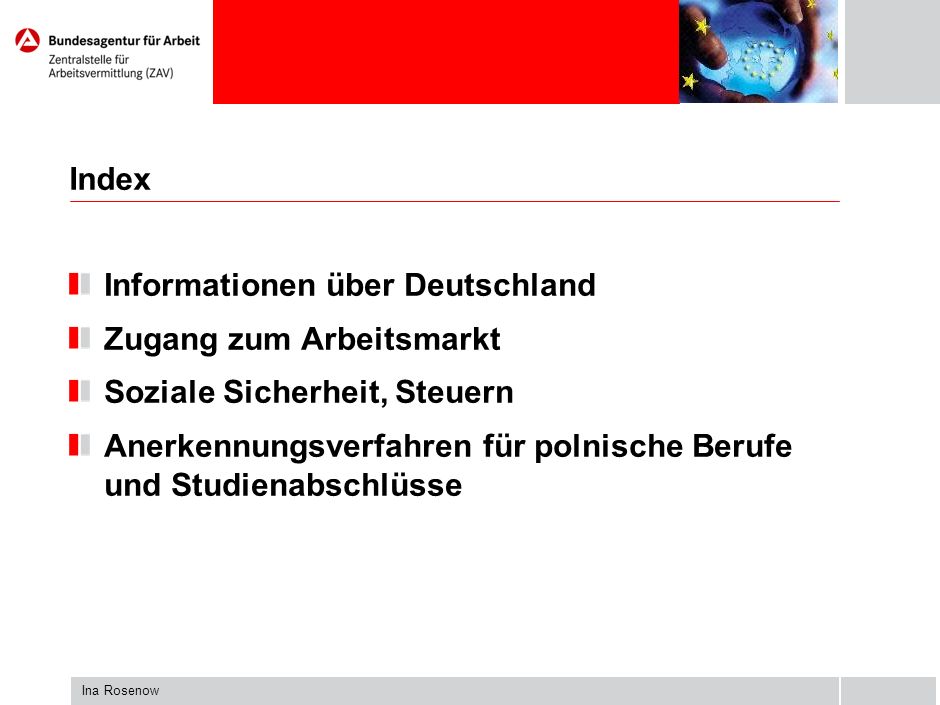 Bundesagentur für Arbeit
Zentralstelle für Arbeitsvermittlung (ZAV)

Index

Informationen über Deutschland

Zugang zum Arbeitsmarkt

Soziale Sicherheit, Steuern

Anerkennungsverfahren für polnische Berufe und Studienabschlüsse

Ina Rosenow